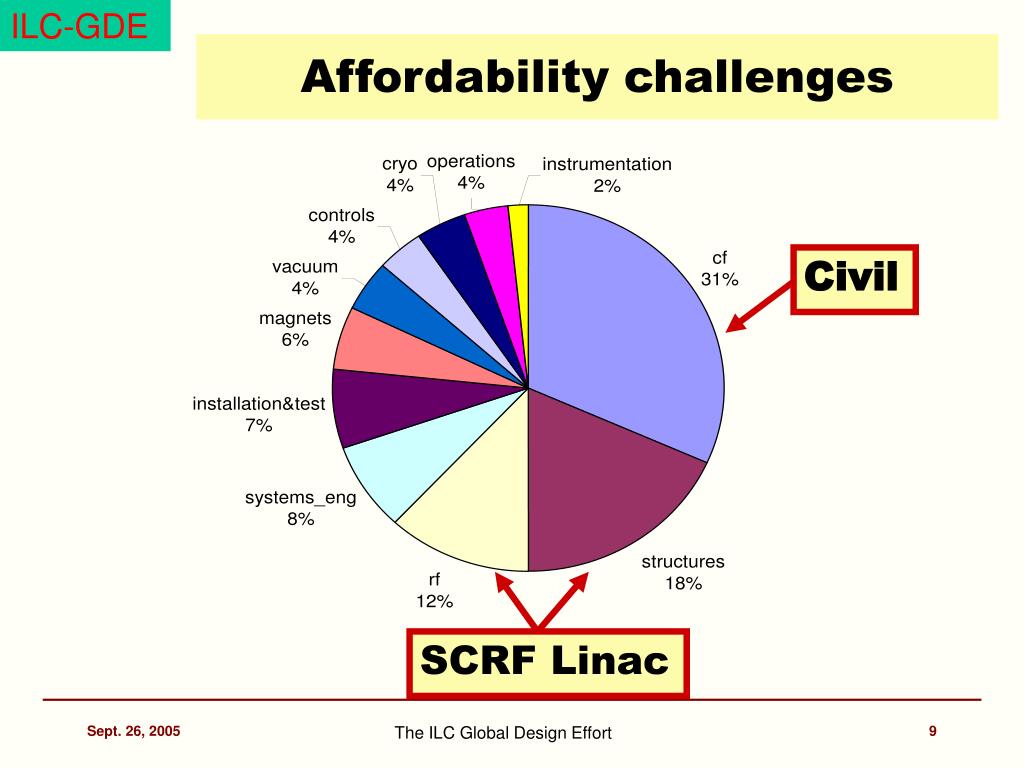 ILC-GDE

Affordability challenges

cryo
4%

operations
4%

instrumentation
2%

controls
4%

vacuum
4%

magnets
6%

installation&test
7%

systems_eng
8%

rf
12%

structures
18%

cf
31%

Civil

SCRF Linac

Sept. 26, 2005

The ILC Global Design Effort

9